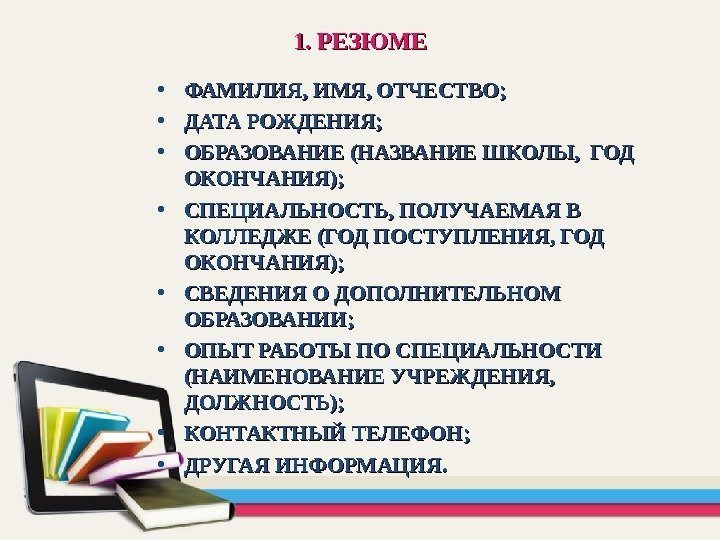 1. РЕЗЮМЕ

• ФАМИЛИЯ, ИМЯ, ОТЧЕСТВО;
• ДАТА РОЖДЕНИЯ;
• ОБРАЗОВАНИЕ (НАЗВАНИЕ ШКОЛЫ, ГОД ОКОНЧАНИЯ);
• СПЕЦИАЛЬНОСТЬ, ПОЛУЧАЕМАЯ В КОЛЛЕДЖЕ (ГОД ПОСТУПЛЕНИЯ, ГОД ОКОНЧАНИЯ);
• СВЕДЕНИЯ О ДОПОЛНИТЕЛЬНОМ ОБРАЗОВАНИИ;
• ОПЫТ РАБОТЫ ПО СПЕЦИАЛЬНОСТИ (НАИМЕНОВАНИЕ УЧРЕЖДЕНИЯ, ДОЛЖНОСТЬ);
• КОНТАКТНЫЙ ТЕЛЕФОН;
• ДРУГАЯ ИНФОРМАЦИЯ.